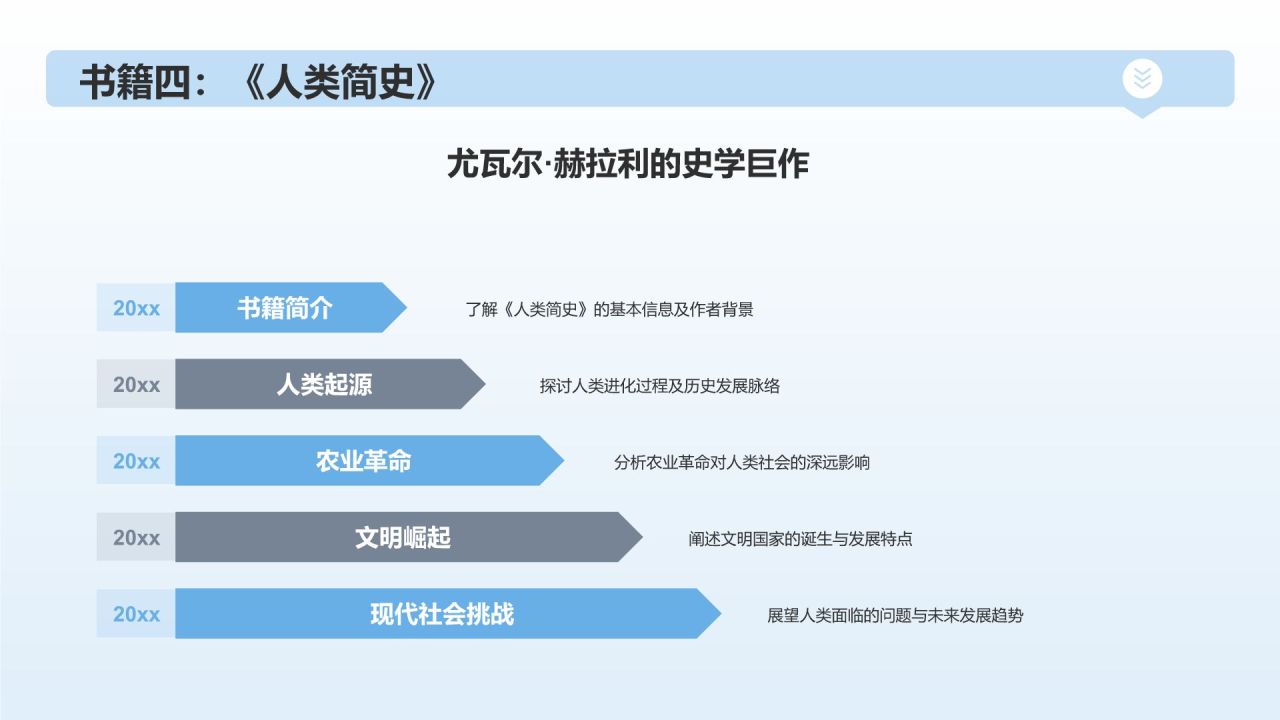 书籍四：《人类简史》

尤瓦尔·赫拉利的史学巨作

20xx 书籍简介 了解《人类简史》的基本信息及作者背景

20xx 人类起源 探讨人类进化过程及历史发展脉络

20xx 农业革命 分析农业革命对人类社会的深远影响

20xx 文明崛起 阐述文明国家的诞生与发展特点

20xx 现代社会挑战 展望人类面临的问题与未来发展趋势